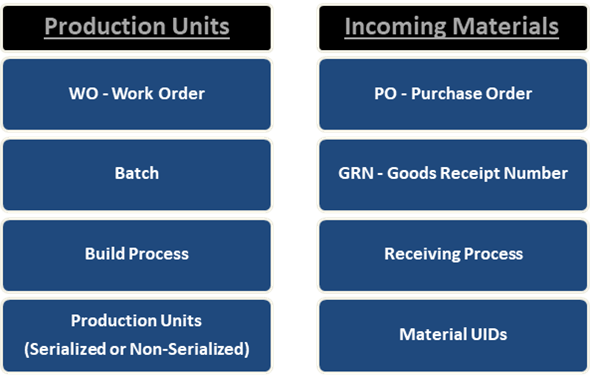 Production Units

WO - Work Order

Batch

Build Process

Production Units
(Serialized or Non-Serialized)

Incoming Materials

PO - Purchase Order

GRN - Goods Receipt Number

Receiving Process

Material UIDs